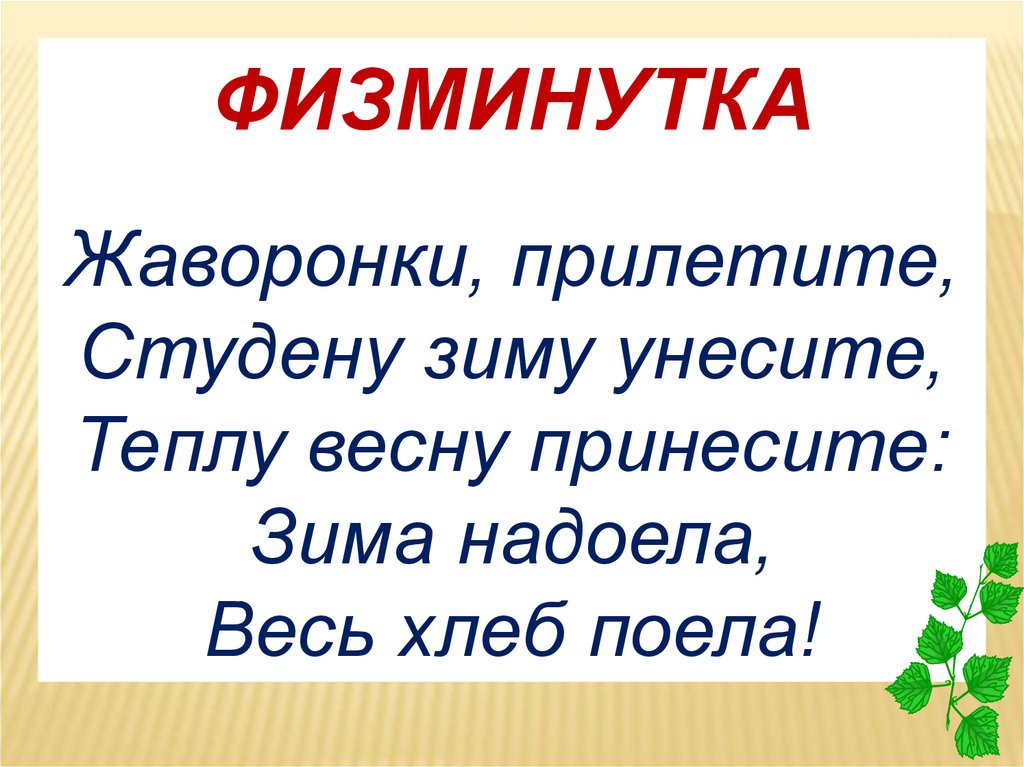 ФИЗМИНУТКА

Жаворонки, прилетите,
Студену зиму унесите,
Теплу весну принесите:
Зима надоела,
Весь хлеб поела!